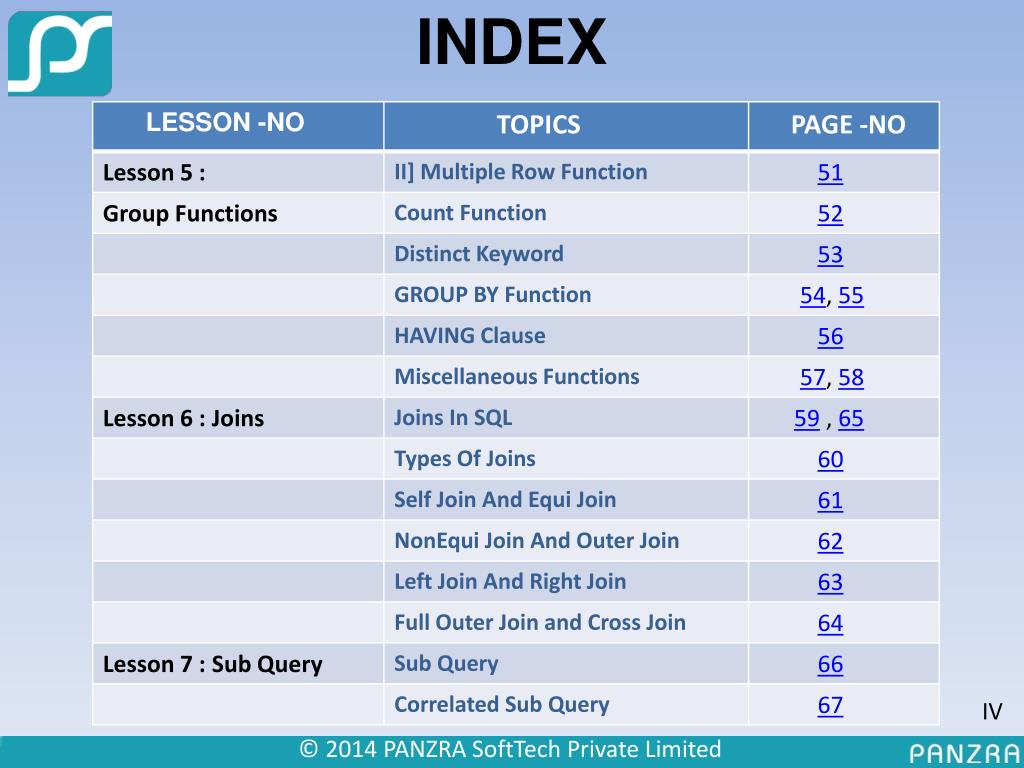 INDEX

| LESSON -NO | TOPICS | PAGE -NO |
|---|---|---|
| Lesson 5 : | II] Multiple Row Function | 51 |
| Group Functions | Count Function | 52 |
| | Distinct Keyword | 53 |
| | GROUP BY Function | 54, 55 |
| | HAVING Clause | 56 |
| | Miscellaneous Functions | 57, 58 |
| Lesson 6 : Joins | Joins In SQL | 59 , 65 |
| | Types Of Joins | 60 |
| | Self Join And Equi Join | 61 |
| | NonEqui Join And Outer Join | 62 |
| | Left Join And Right Join | 63 |
| | Full Outer Join and Cross Join | 64 |
| Lesson 7 : Sub Query | Sub Query | 66 |
| | Correlated Sub Query | 67 |

IV

© 2014 PANZRA SoftTech Private Limited

PANZRA